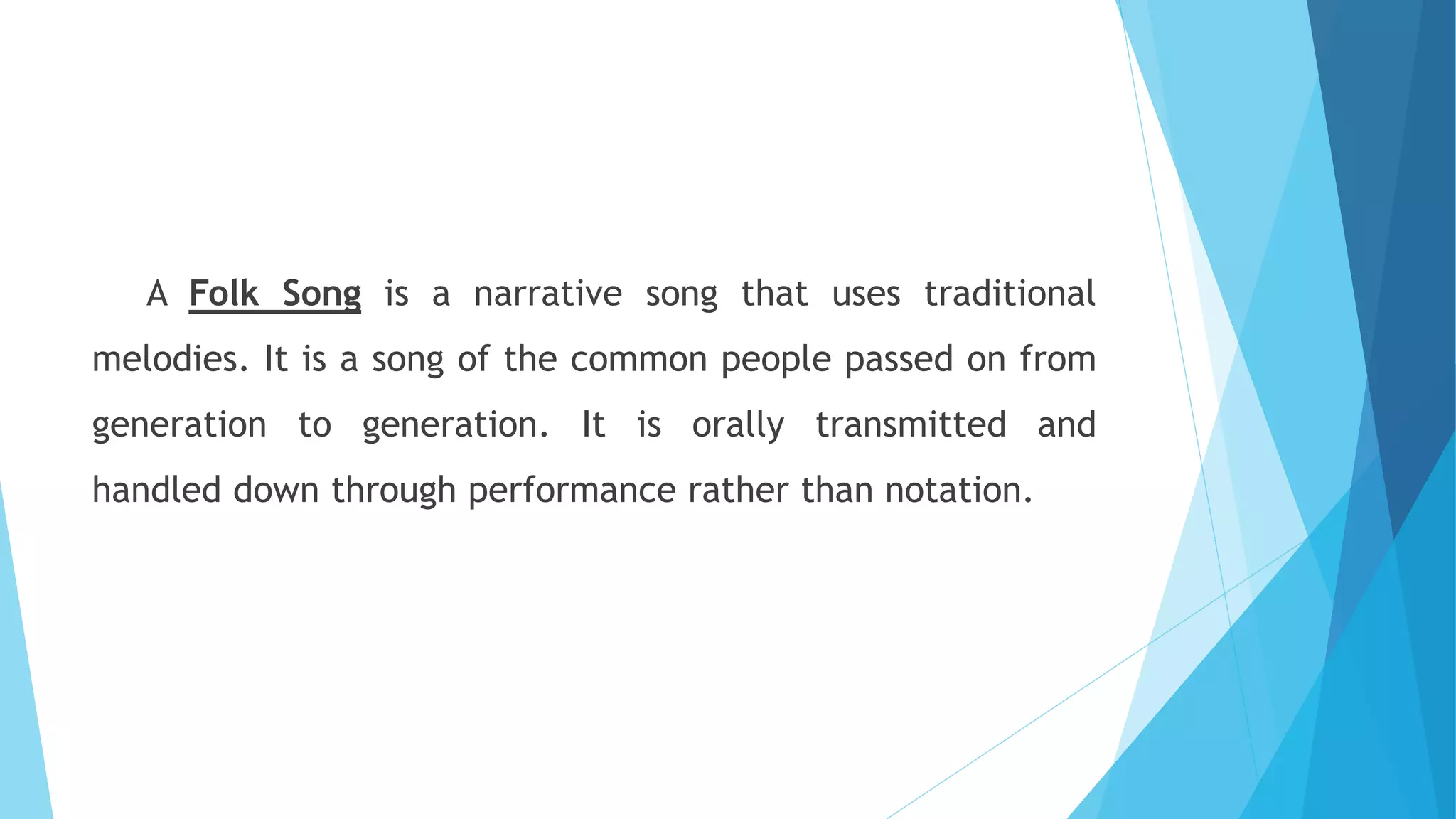 A Folk Song is a narrative song that uses traditional melodies. It is a song of the common people passed on from generation to generation. It is orally transmitted and handled down through performance rather than notation.